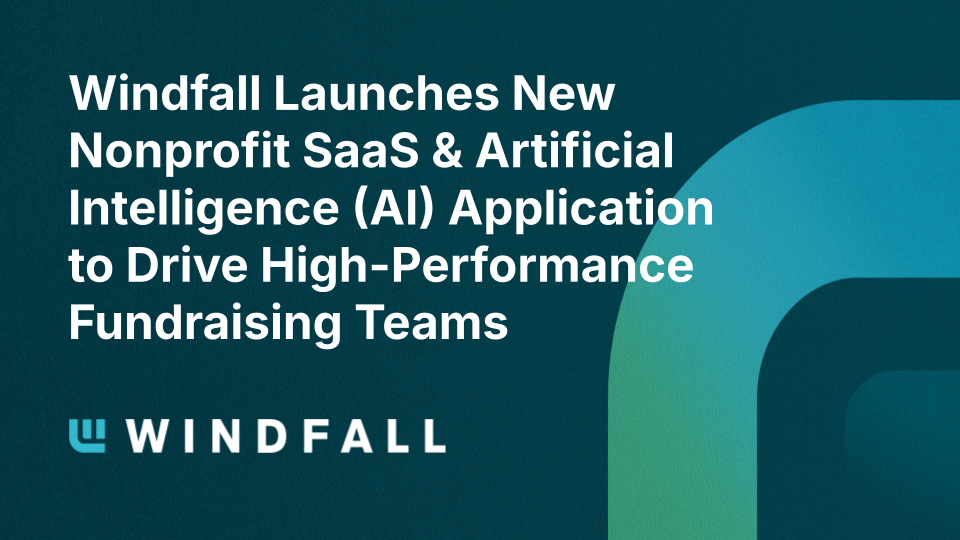 Windfall Launches New Nonprofit SaaS & Artificial Intelligence (AI) Application to Drive High-Performance Fundraising Teams

WINDFALL